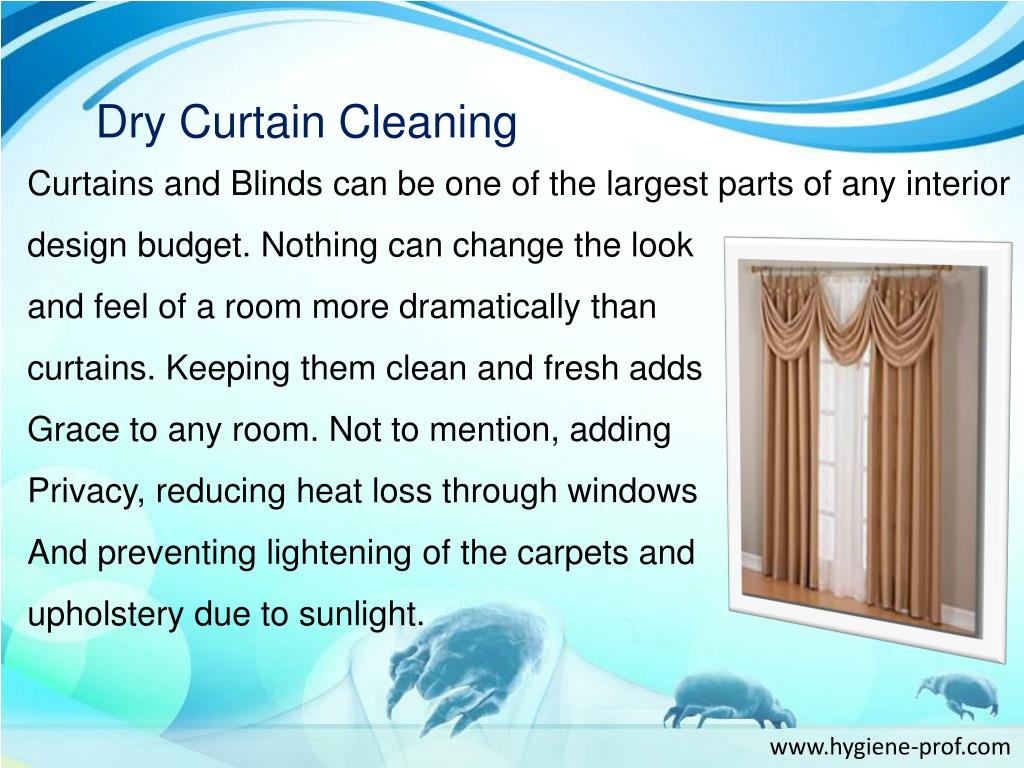 Dry Curtain Cleaning

Curtains and Blinds can be one of the largest parts of any interior design budget. Nothing can change the look and feel of a room more dramatically than curtains. Keeping them clean and fresh adds Grace to any room. Not to mention, adding Privacy, reducing heat loss through windows And preventing lightening of the carpets and upholstery due to sunlight.

www.hygiene-prof.com